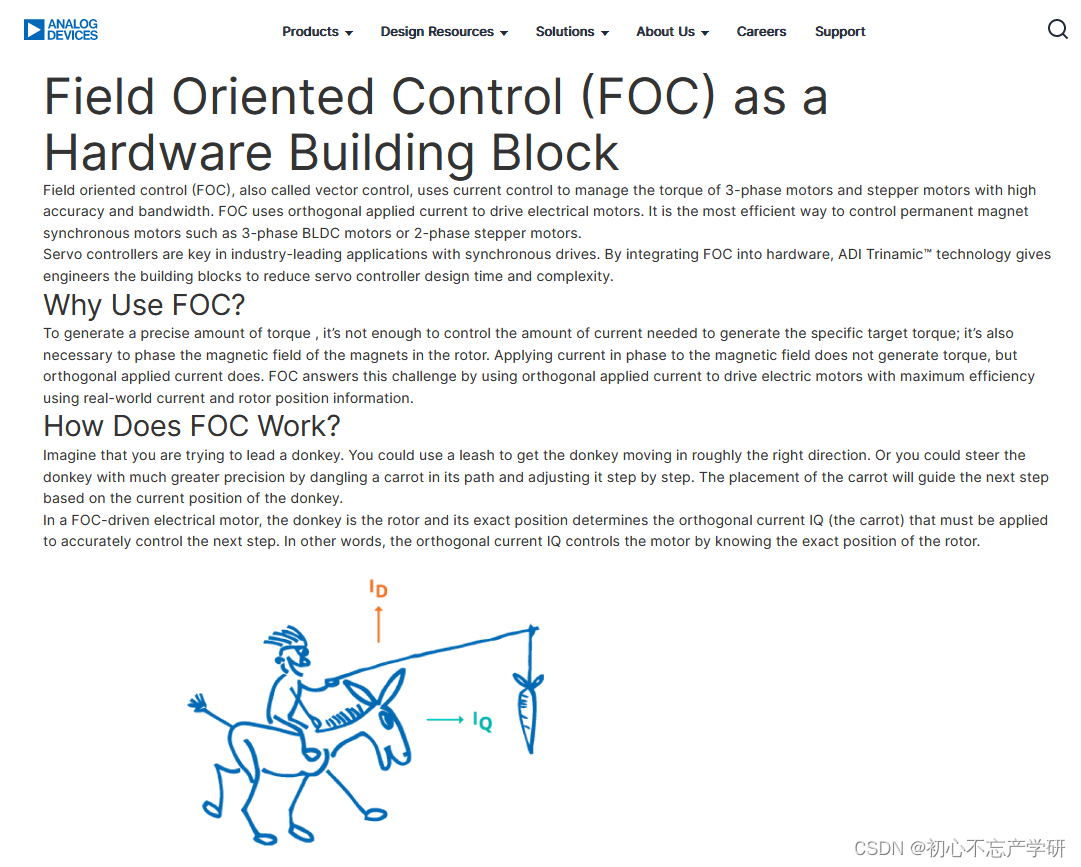 ANALOG DEVICES

Products Design Resources Solutions About Us Careers Support

Field Oriented Control (FOC) as a Hardware Building Block

Field oriented control (FOC), also called vector control, uses current control to manage the torque of 3-phase motors and stepper motors with high accuracy and bandwidth. FOC uses orthogonal applied current to drive electrical motors. It is the most efficient way to control permanent magnet synchronous motors such as 3-phase BLDC motors or 2-phase stepper motors.

Servo controllers are key in industry-leading applications with synchronous drives. By integrating FOC into hardware, ADI Trinamic™ technology gives engineers the building blocks to reduce servo controller design time and complexity.

Why Use FOC?

To generate a precise amount of torque , it's not enough to control the amount of current needed to generate the specific target torque; it's also necessary to phase the magnetic field of the magnets in the rotor. Applying current in phase to the magnetic field does not generate torque, but orthogonal applied current does. FOC answers this challenge by using orthogonal applied current to drive electric motors with maximum efficiency using real-world current and rotor position information.

How Does FOC Work?

Imagine that you are trying to lead a donkey. You could use a leash to get the donkey moving in roughly the right direction. Or you could steer the donkey with much greater precision by dangling a carrot in its path and adjusting it step by step. The placement of the carrot will guide the next step based on the current position of the donkey.

In a FOC-driven electrical motor, the donkey is the rotor and its exact position determines the orthogonal current IQ (the carrot) that must be applied to accurately control the next step. In other words, the orthogonal current IQ controls the motor by knowing the exact position of the rotor.

$I_D$

$I_Q$

CSDN @初心不忘产学研